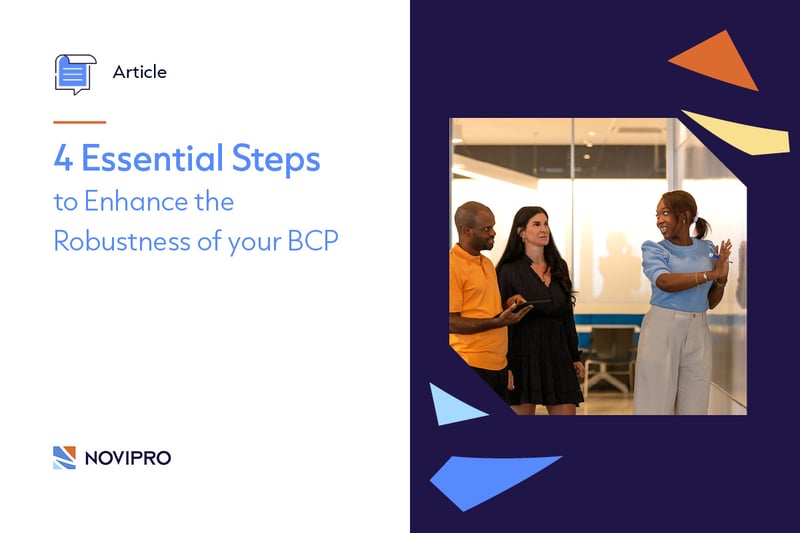 Article

4 Essential Steps
to Enhance the Robustness of your BCP

NOVIPRO